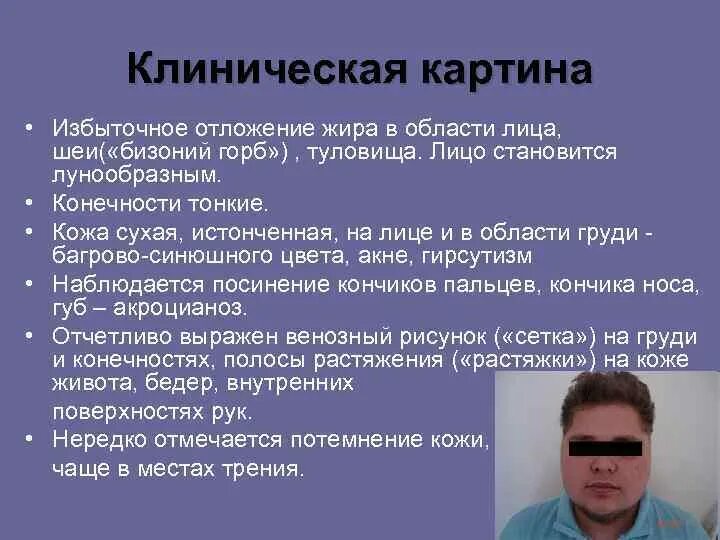 Клиническая картина

• Избыточное отложение жира в области лица, шеи(«бизоний горб») , туловища. Лицо становится лунообразным.
• Конечности тонкие.
• Кожа сухая, истонченная, на лице и в области груди - багрово-синюшного цвета, акне, гирсутизм
• Наблюдается посинение кончиков пальцев, кончика носа, губ – акроцианоз.
• Отчетливо выражен венозный рисунок («сетка») на груди и конечностях, полосы растяжения («растяжки») на коже живота, бедер, внутренних поверхностях рук.
• Нередко отмечается потемнение кожи, чаще в местах трения.